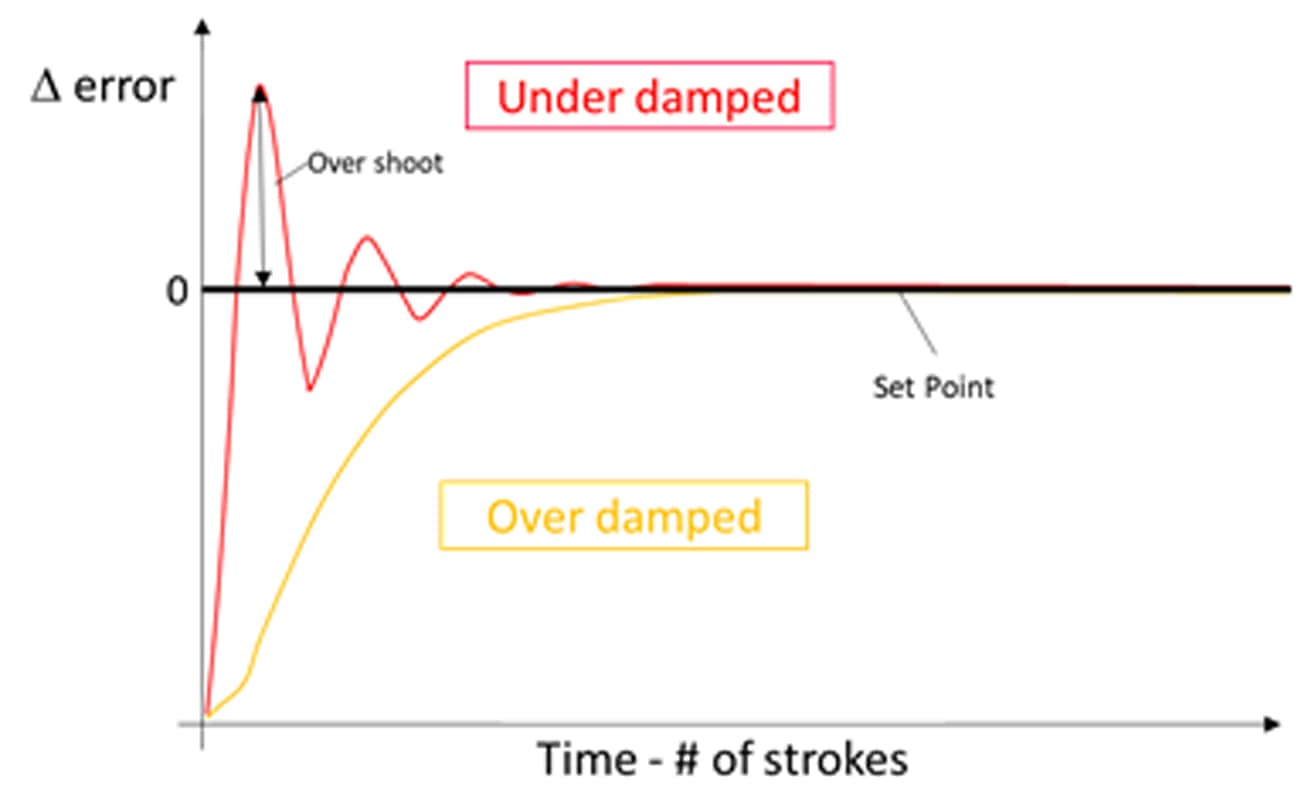 $\Delta$ error

Under damped

Over shoot

0

Set Point

Over damped

Time - # of strokes